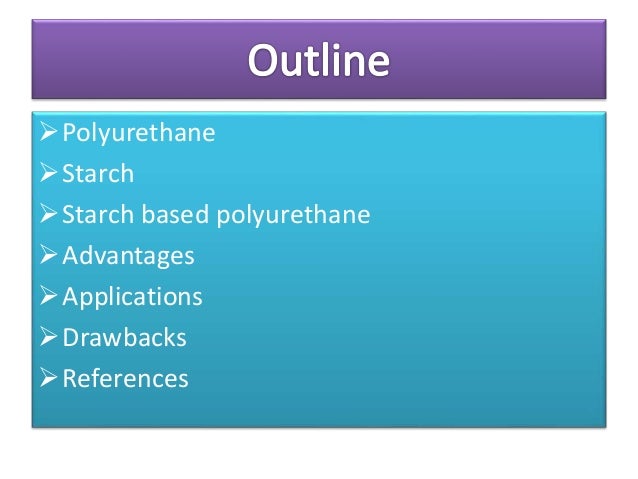 Outline

➢ Polyurethane
➢ Starch
➢ Starch based polyurethane
➢ Advantages
➢ Applications
➢ Drawbacks
➢ References